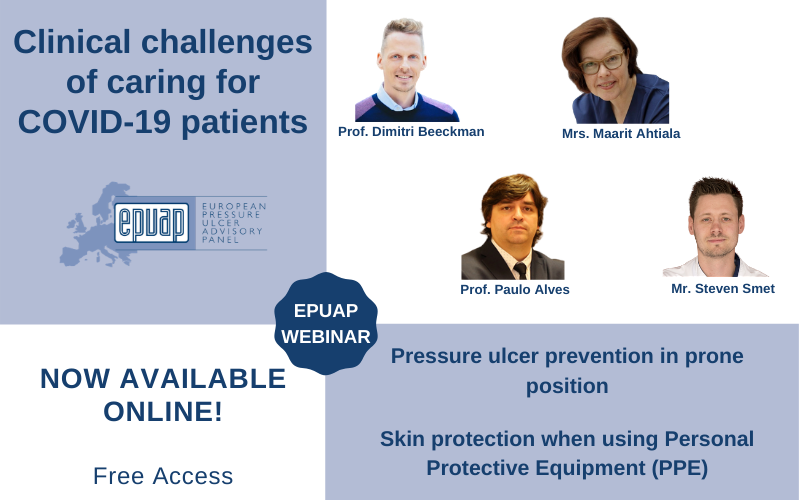 Clinical challenges of caring for COVID-19 patients

epuap
EUROPEAN PRESSURE ULCER ADVISORY PANEL

Prof. Dimitri Beeckman

Mrs. Maarit Ahtiala

Prof. Paulo Alves

Mr. Steven Smet

EPUAP WEBINAR

NOW AVAILABLE ONLINE!

Free Access

Pressure ulcer prevention in prone position

Skin protection when using Personal Protective Equipment (PPE)